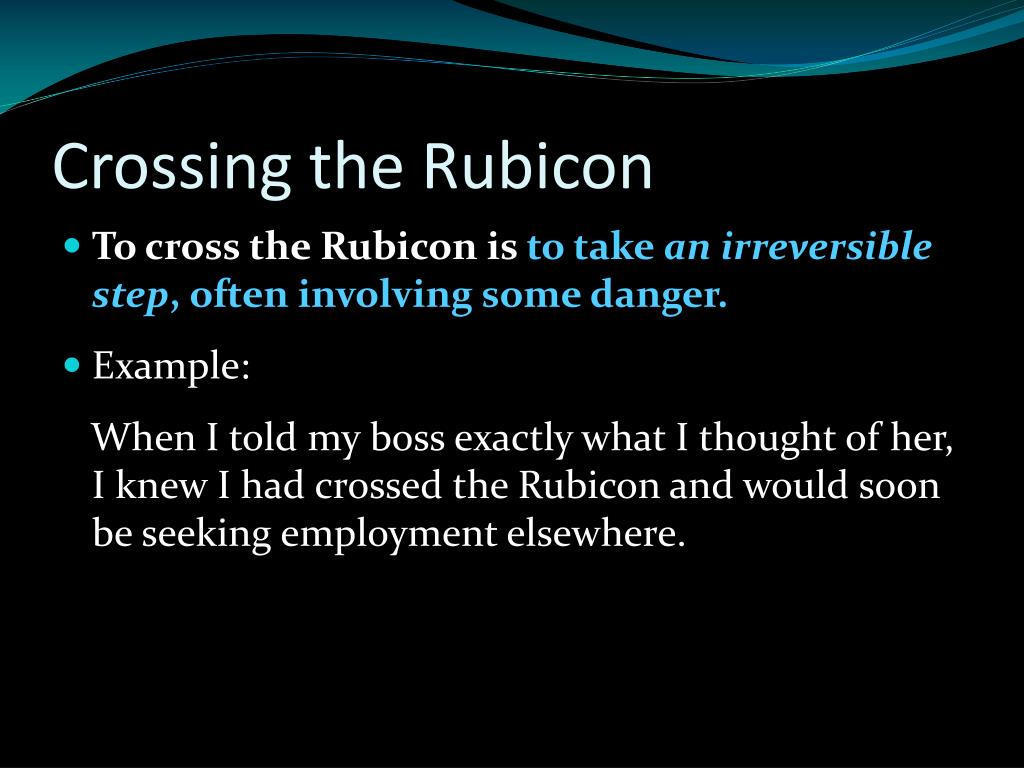 Crossing the Rubicon

To cross the Rubicon is to take an irreversible step, often involving some danger.

Example:

When I told my boss exactly what I thought of her, I knew I had crossed the Rubicon and would soon be seeking employment elsewhere.